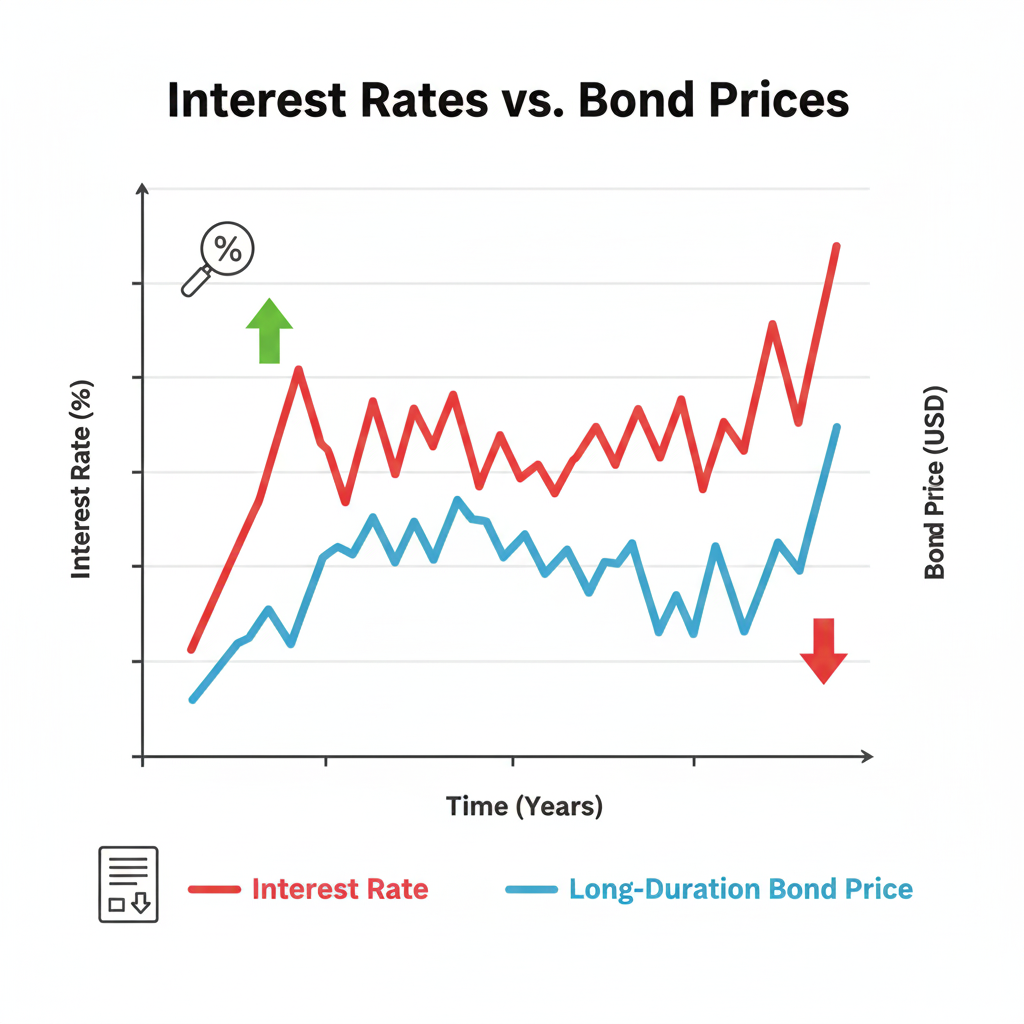 Interest Rates vs. Bond Prices

%

Interest Rate (%)

Bond Price (USD)

Time (Years)

Interest Rate

Long-Duration Bond Price